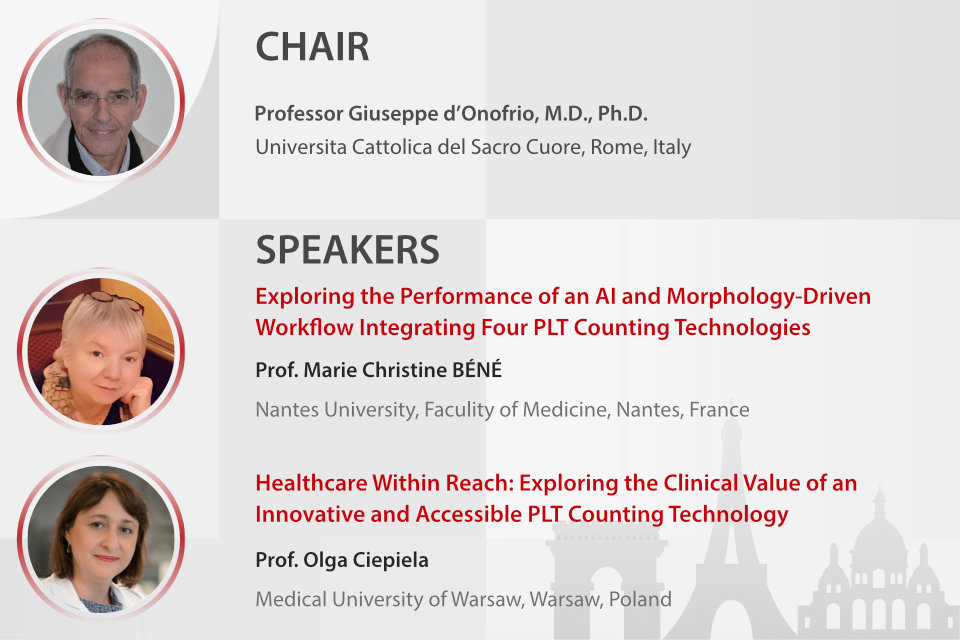 CHAIR

Professor Giuseppe d'Onofrio, M.D., Ph.D.
Universita Cattolica del Sacro Cuore, Rome, Italy

SPEAKERS

Exploring the Performance of an AI and Morphology-Driven Workflow Integrating Four PLT Counting Technologies

Prof. Marie Christine BÉNÉ

Nantes University, Faculty of Medicine, Nantes, France

Healthcare Within Reach: Exploring the Clinical Value of an Innovative and Accessible PLT Counting Technology

Prof. Olga Ciepiela

Medical University of Warsaw, Warsaw, Poland